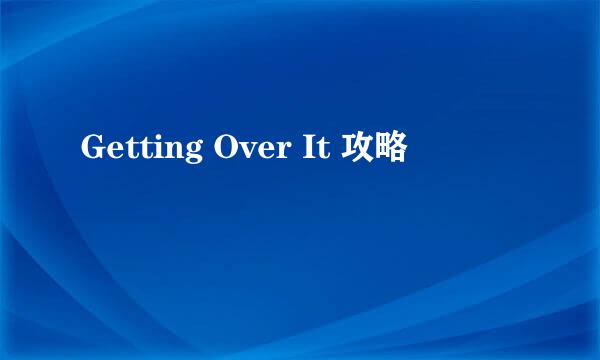 Getting Over It 攻略